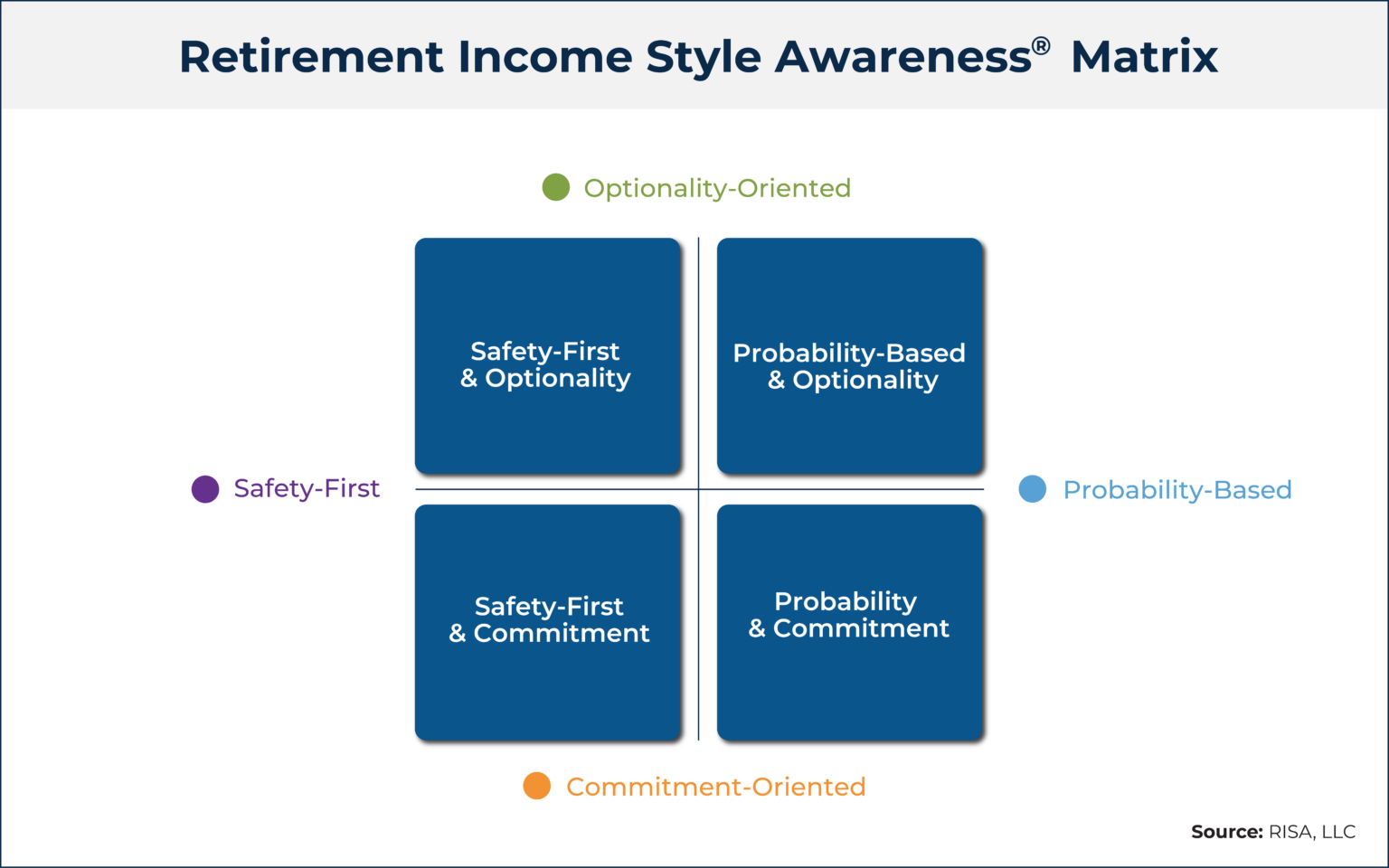 Retirement Income Style Awareness® Matrix

Optionality-Oriented

Safety-First & Optionality

Probability-Based & Optionality

Safety-First

Probability-Based

Safety-First & Commitment

Probability & Commitment

Commitment-Oriented

Source: RISA, LLC